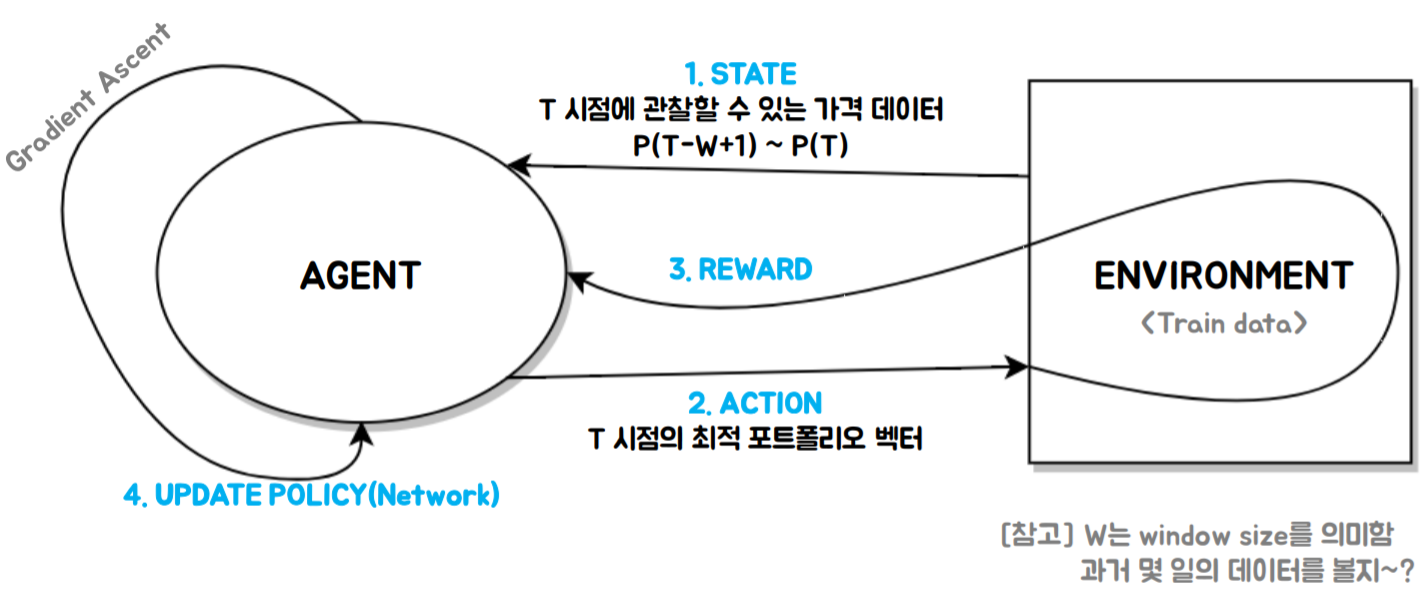 Gradient Ascent

1. STATE
T 시점에 관찰할 수 있는 가격 데이터
P(T-W+1) ~ P(T)

AGENT

3. REWARD

ENVIRONMENT
<Train data>

2. ACTION
T 시점의 최적 포트폴리오 벡터

4. UPDATE POLICY(Network)

[참고] W는 window size를 의미함
과거 몇 일의 데이터를 볼지~?